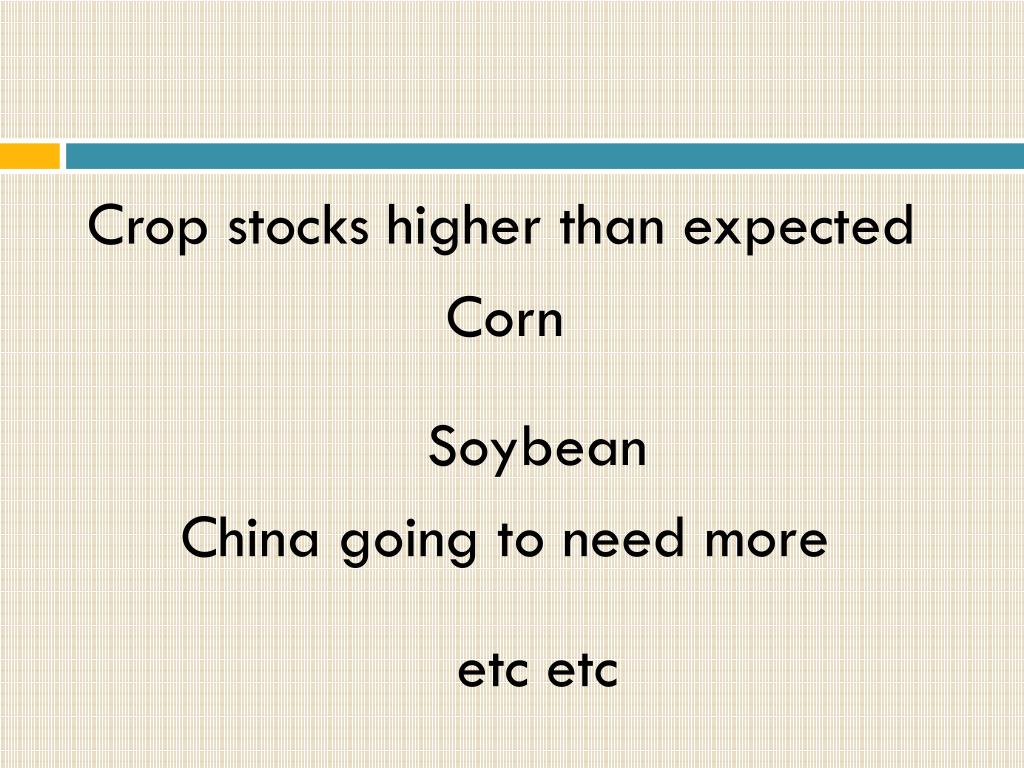 Crop stocks higher than expected

Corn

Soybean

China going to need more

etc etc